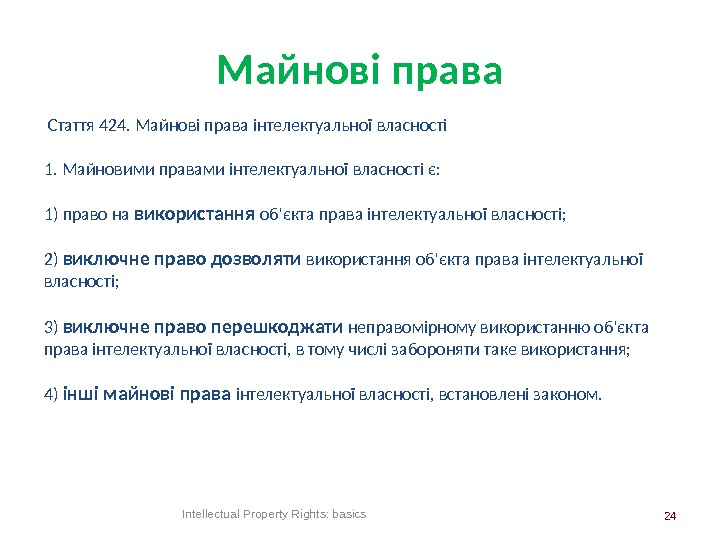 Майнові права

Стаття 424. Майнові права інтелектуальної власності

1. Майновими правами інтелектуальної власності є:

1) право на використання об'єкта права інтелектуальної власності;

2) виключне право дозволяти використання об'єкта права інтелектуальної власності;

3) виключне право перешкоджати неправомірному використанню об'єкта права інтелектуальної власності, в тому числі забороняти таке використання;

4) інші майнові права інтелектуальної власності, встановлені законом.

Intellectual Property Rights: basics

24